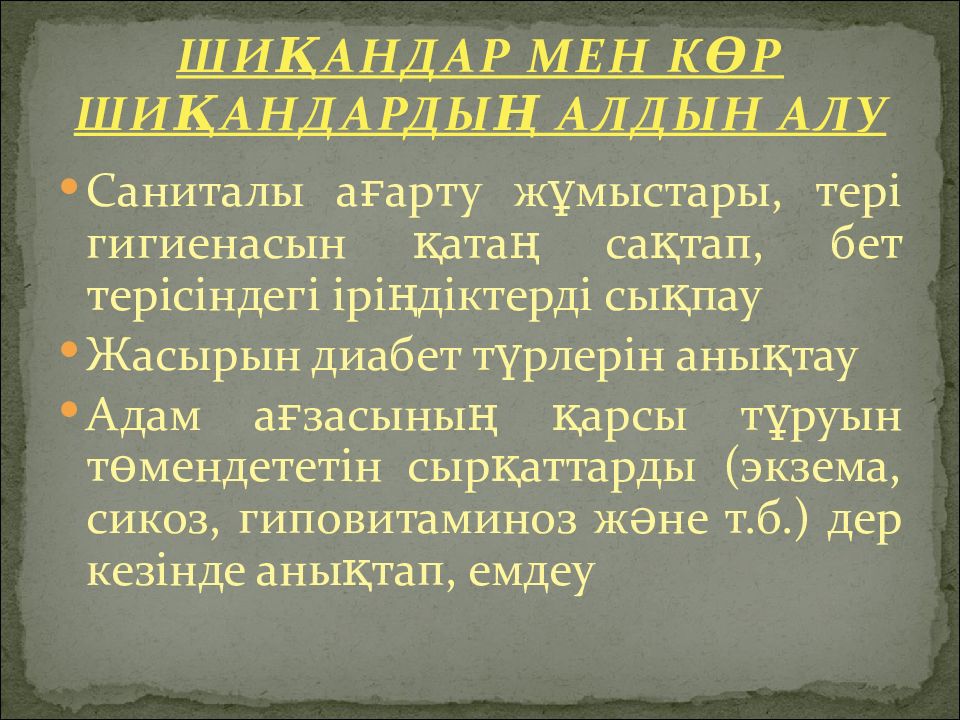 ШИҚАНДАР МЕН КӨР ШИҚАНДАРДЫҢ АЛДЫН АЛУ

• Саниталы ағарту жұмыстары, тері гигиенасын қатаң сақтап, бет терісіндегі іріңдіктерді сықпау
• Жасырын диабет түрлерін анықтау
• Адам ағзасының қарсы тұруын төмендететін сырқаттарды (экзема, сикоз, гиповитаминоз және т.б.) дер кезінде анықтап, емдеу